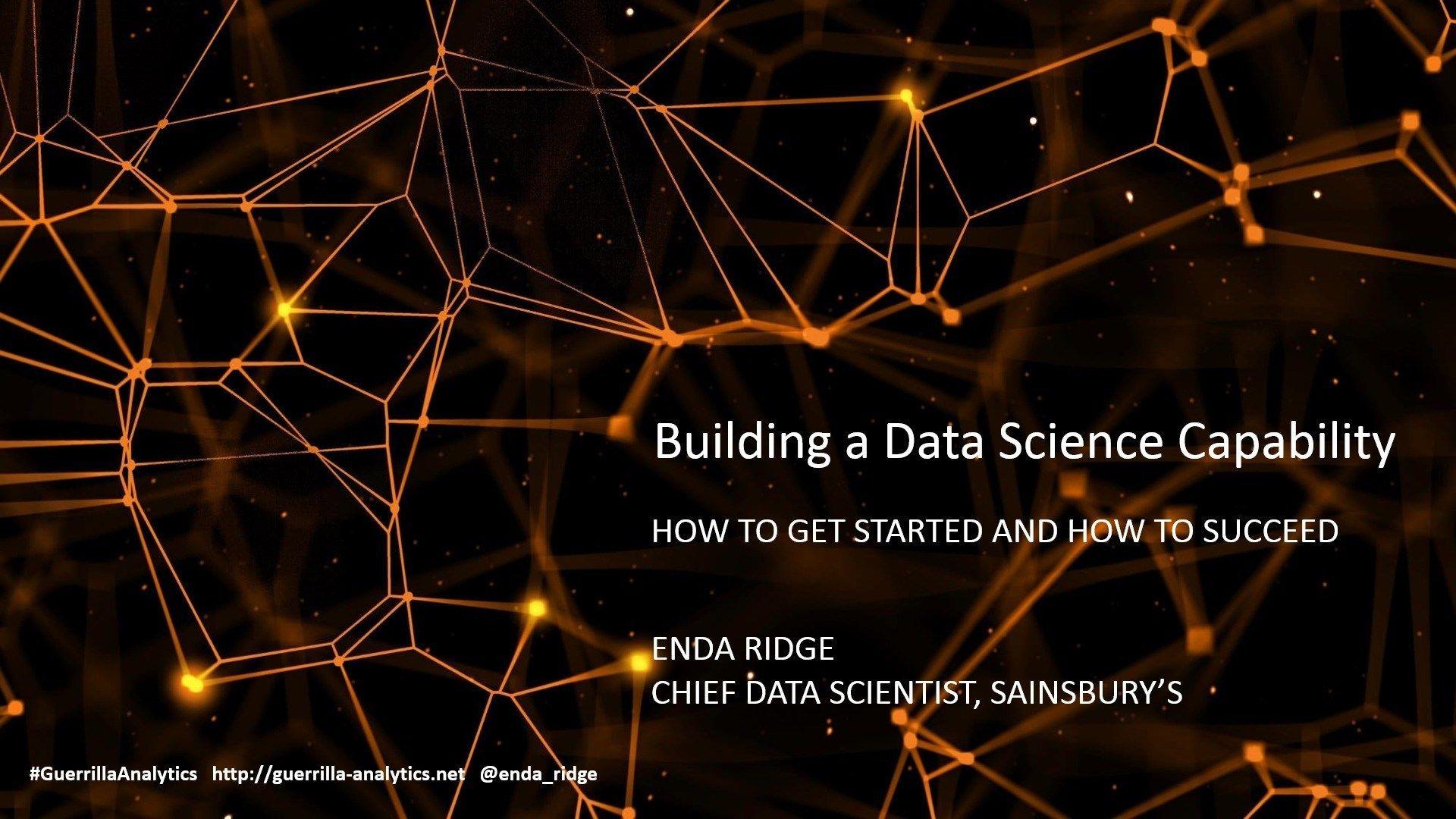 Building a Data Science Capability

HOW TO GET STARTED AND HOW TO SUCCEED

ENDA RIDGE
CHIEF DATA SCIENTIST, SAINSBURY'S

#GuerrillaAnalytics http://guerrilla-analytics.net @enda_ridge